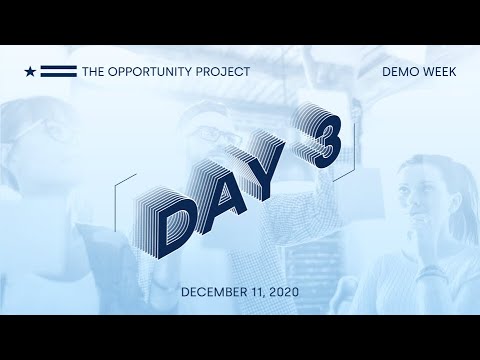 THE OPPORTUNITY PROJECT

DEMO WEEK

DAY 3

DECEMBER 11, 2020